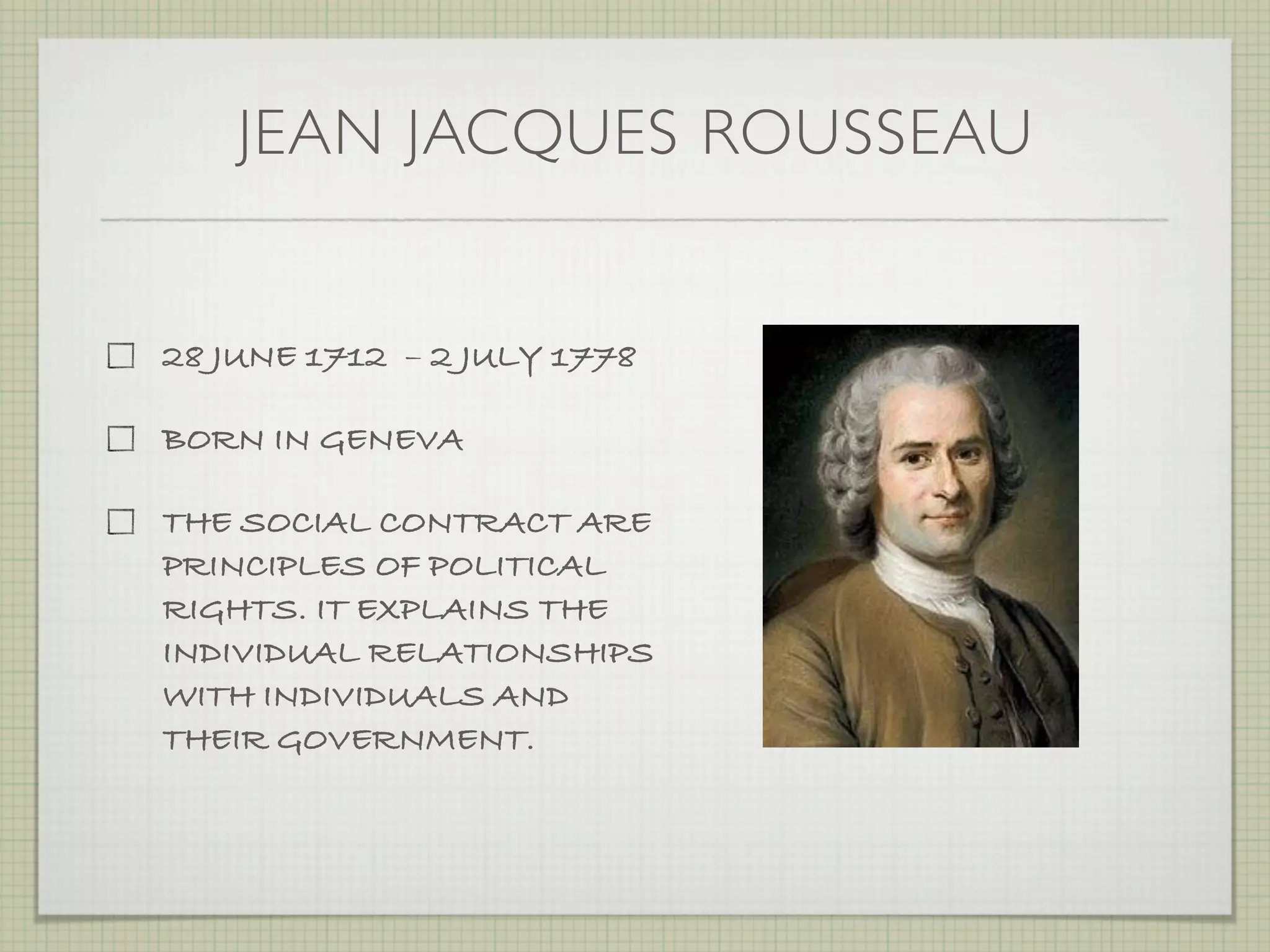 JEAN JACQUES ROUSSEAU

28 JUNE 1712 – 2 JULY 1778

BORN IN GENEVA

THE SOCIAL CONTRACT ARE PRINCIPLES OF POLITICAL RIGHTS. IT EXPLAINS THE INDIVIDUAL RELATIONSHIPS WITH INDIVIDUALS AND THEIR GOVERNMENT.